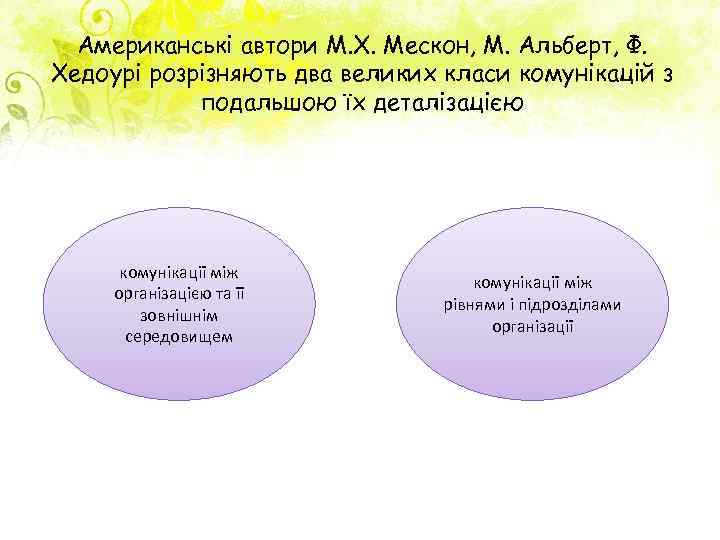 Американські автори М.Х. Мескон, М. Альберт, Ф. Хедоурі розрізняють два великих класи комунікацій з подальшою їх деталізацією

комунікації між організацією та її зовнішнім середовищем

комунікації між рівнями і підрозділами організації